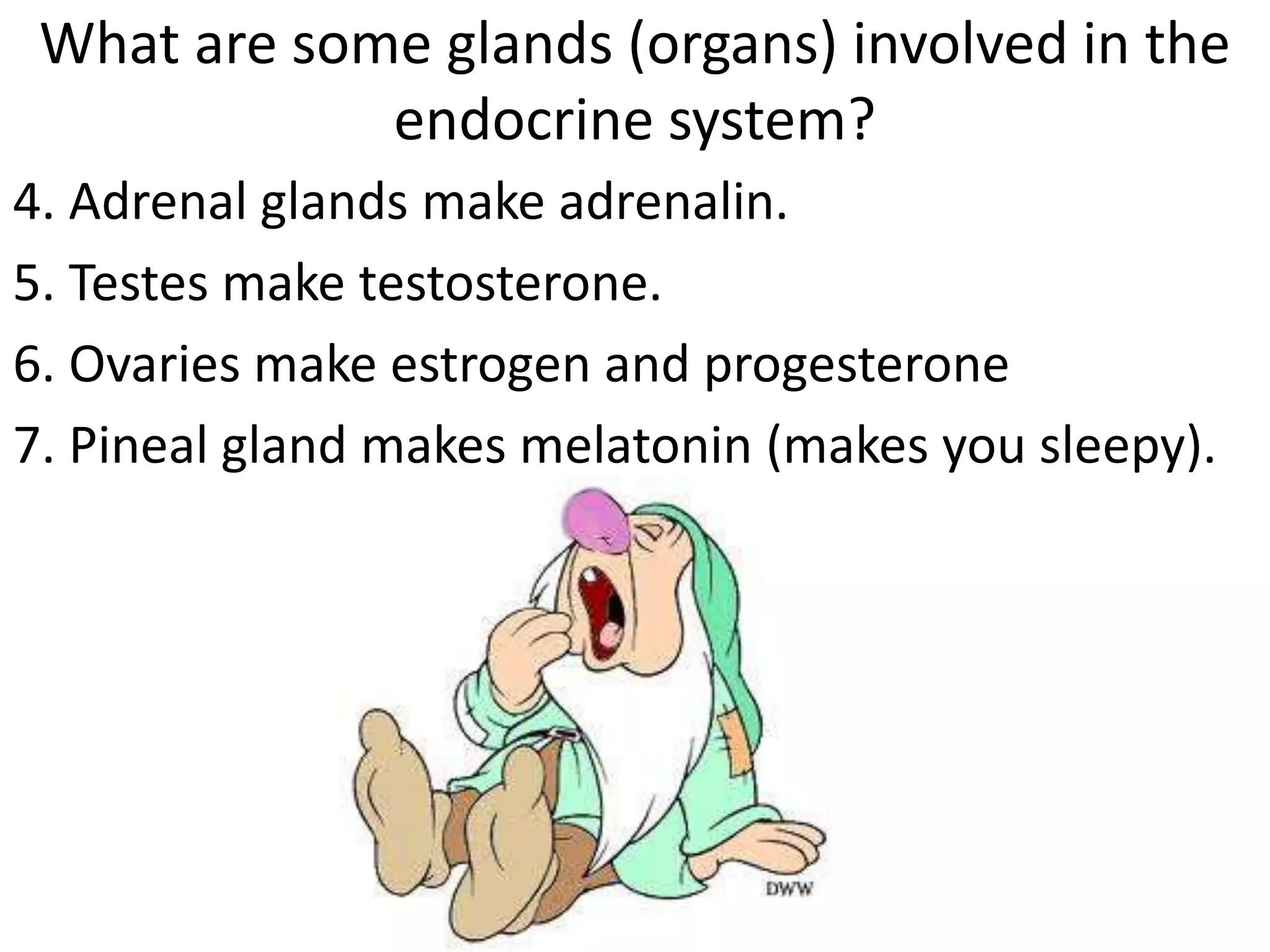 What are some glands (organs) involved in the endocrine system?

4. Adrenal glands make adrenalin.

5. Testes make testosterone.

6. Ovaries make estrogen and progesterone

7. Pineal gland makes melatonin (makes you sleepy).

DWW